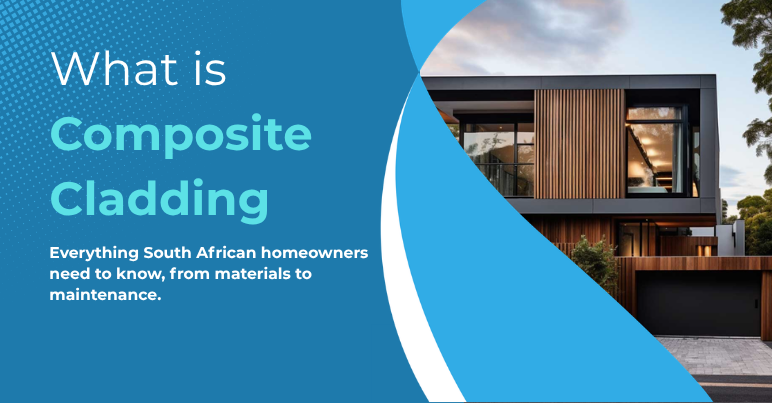 What is
Composite
Cladding

Everything South African homeowners need to know, from materials to maintenance.